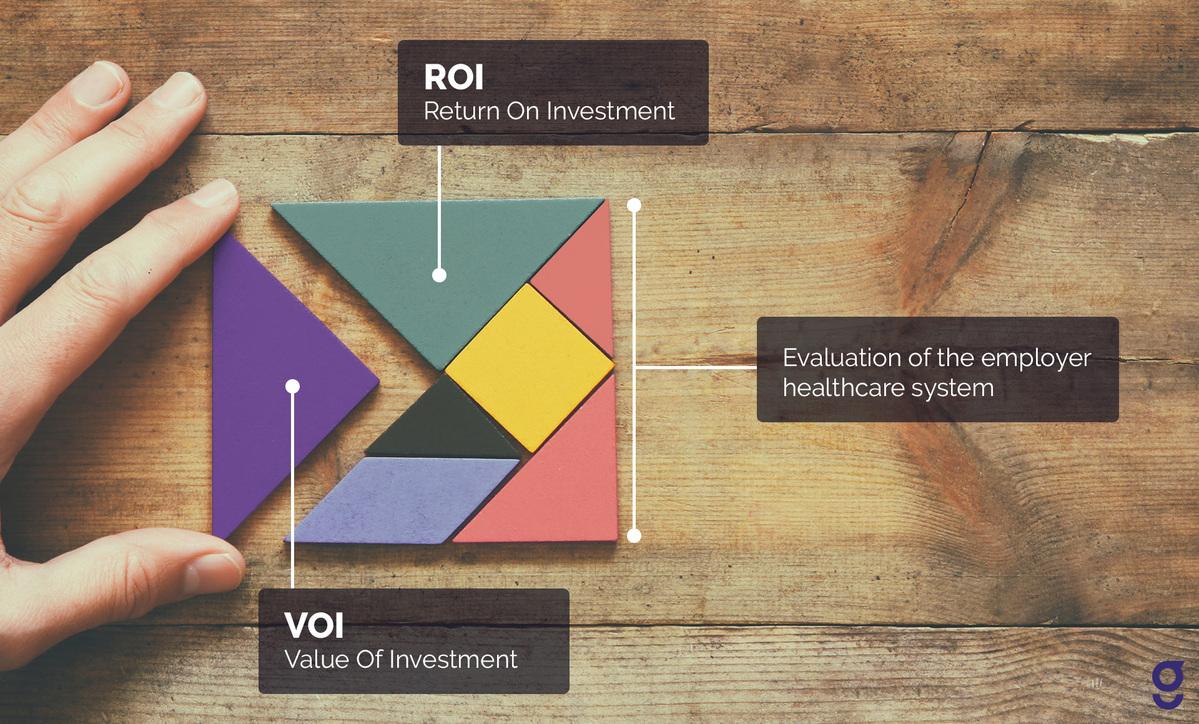 ROI
Return On Investment

Evaluation of the employer healthcare system

VOI
Value Of Investment

g